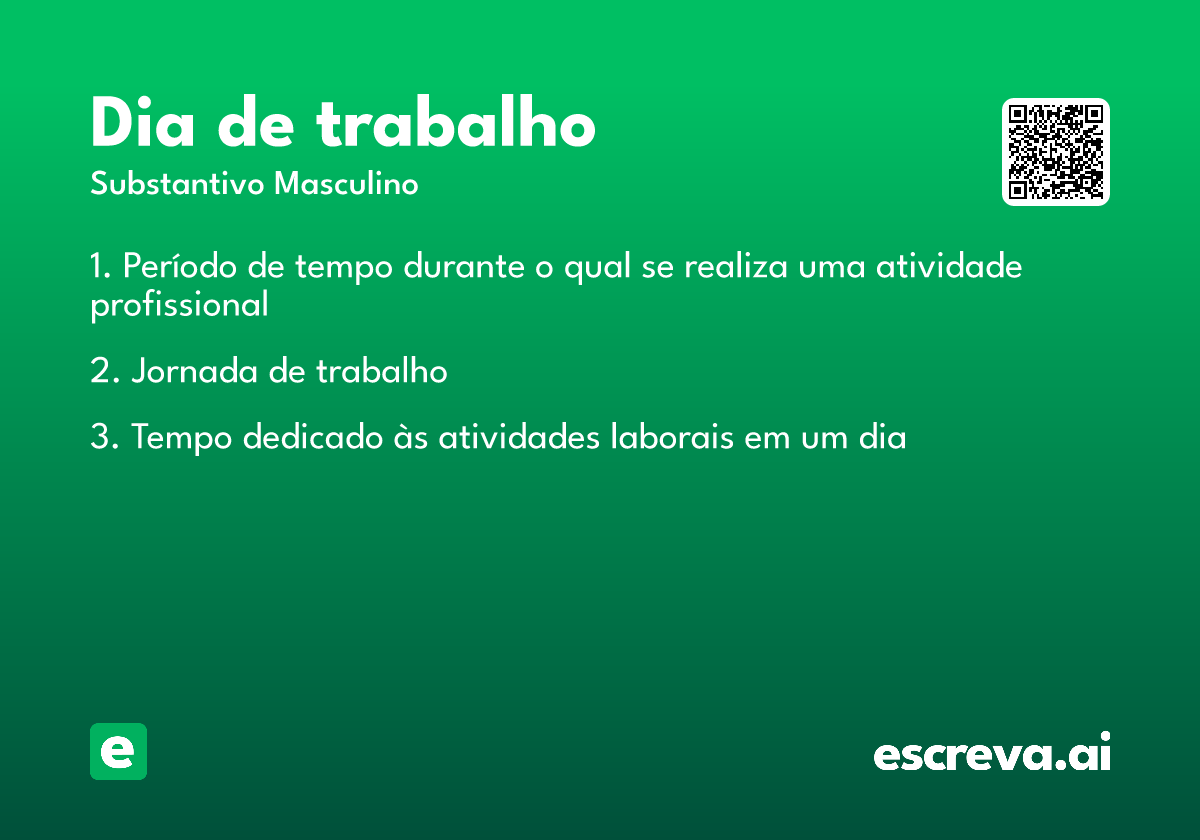 Dia de trabalho
Substantivo Masculino

1. Período de tempo durante o qual se realiza uma atividade profissional

2. Jornada de trabalho

3. Tempo dedicado às atividades laborais em um dia

e

escreva.ai